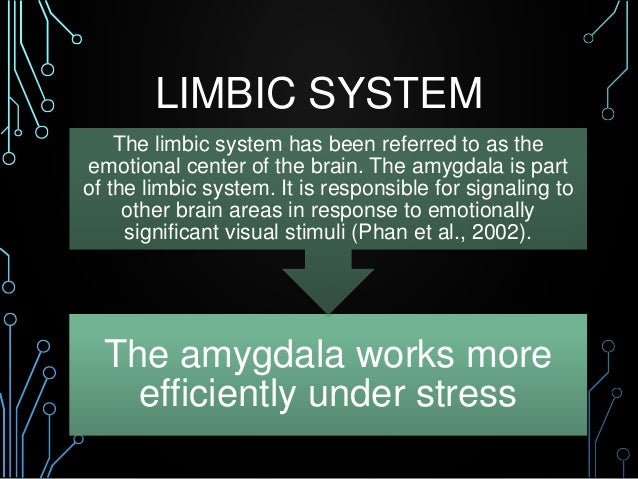 LIMBIC SYSTEM

The limbic system has been referred to as the emotional center of the brain. The amygdala is part of the limbic system. It is responsible for signaling to other brain areas in response to emotionally significant visual stimuli (Phan et al., 2002).

The amygdala works more efficiently under stress